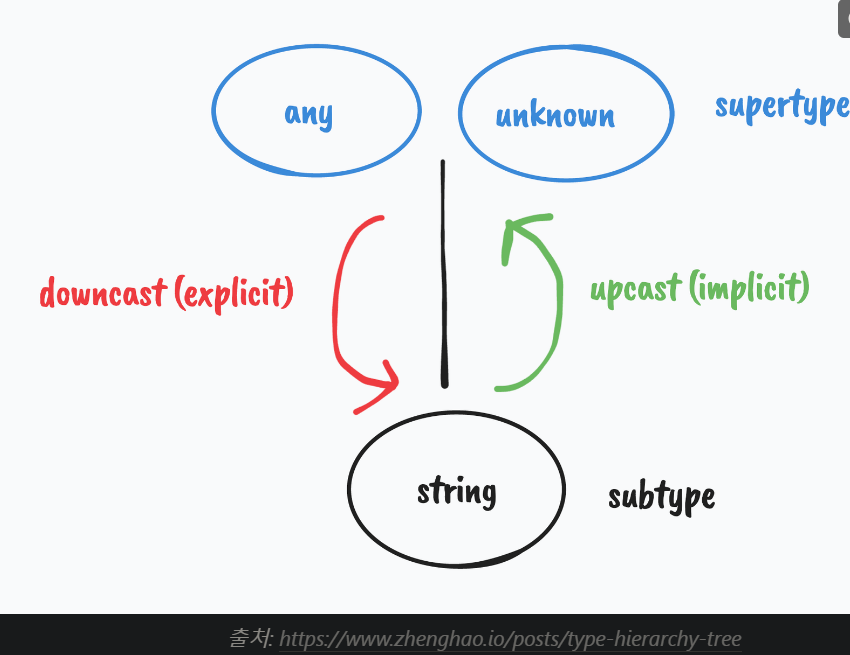 any

unknown

supertype

downcast (explicit)

upcast (implicit)

string

subtype

출처: https://www.zhenghao.io/posts/type-hierarchy-tree